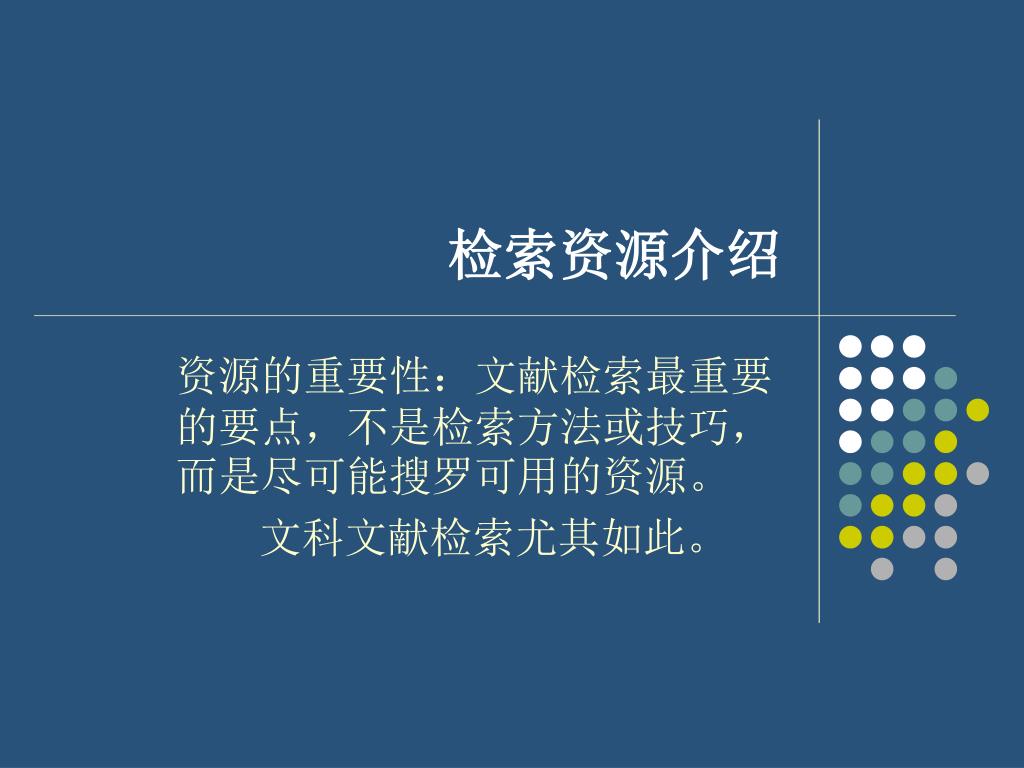 检索资源介绍

资源的重要性：文献检索最重要的要点，不是检索方法或技巧，而是尽可能搜罗可用的资源。

文科文献检索尤其如此。